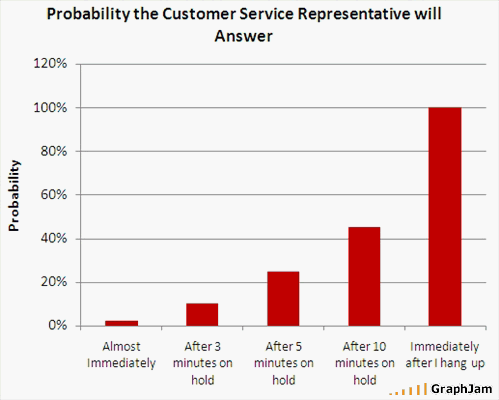 Probability the Customer Service Representative will Answer

Probability

120%
100%
80%
60%
40%
20%
0%

Almost Immediately
After 3 minutes on hold
After 5 minutes on hold
After 10 minutes on hold
Immediately after I hang up

GraphJam